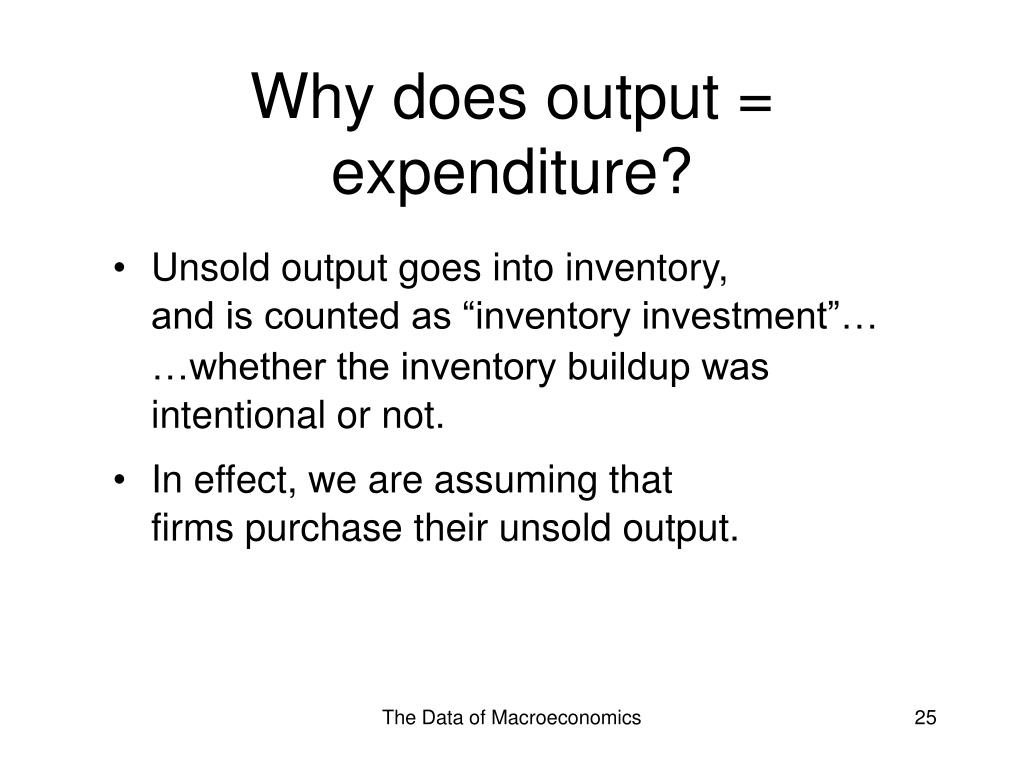 Why does output = expenditure?

• Unsold output goes into inventory, and is counted as “inventory investment”… …whether the inventory buildup was intentional or not.

• In effect, we are assuming that firms purchase their unsold output.

The Data of Macroeconomics

25